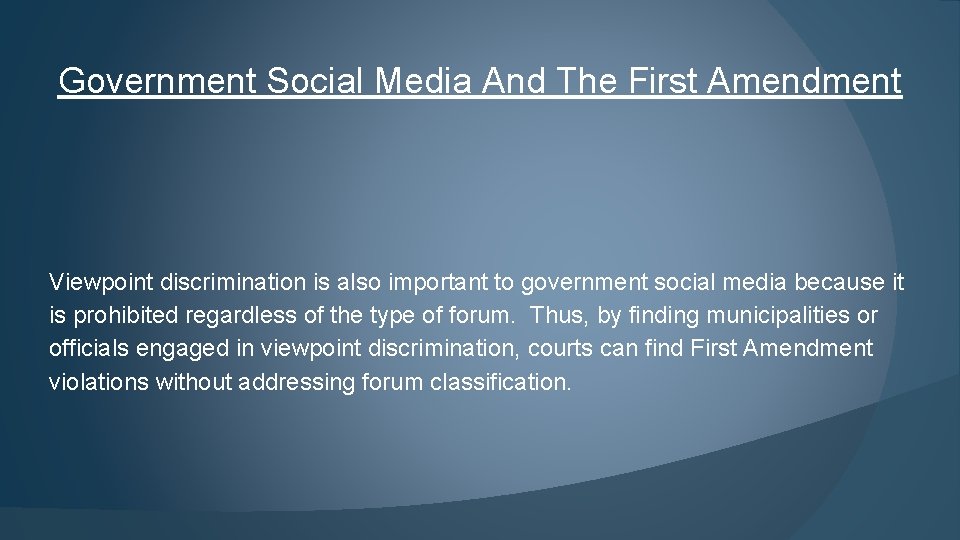 Government Social Media And The First Amendment

Viewpoint discrimination is also important to government social media because it is prohibited regardless of the type of forum. Thus, by finding municipalities or officials engaged in viewpoint discrimination, courts can find First Amendment violations without addressing forum classification.